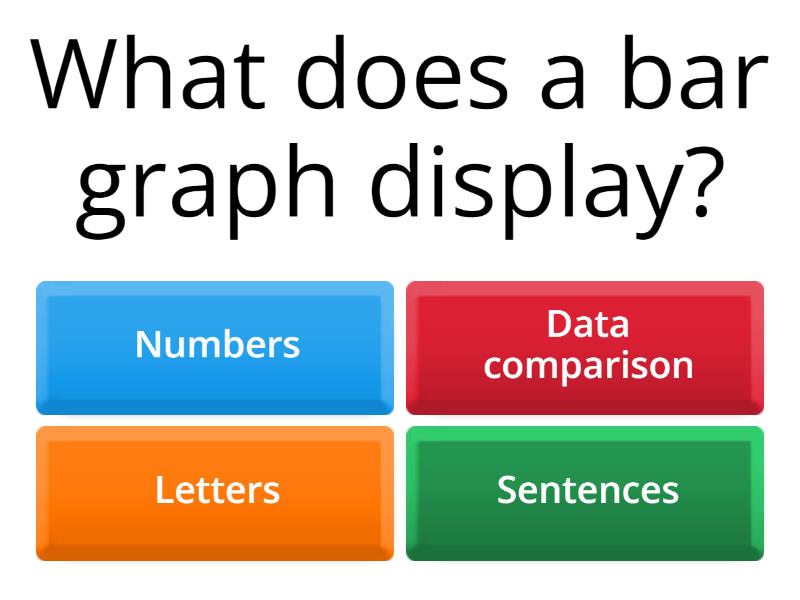 What does a bar graph display?

Numbers

Data comparison

Letters

Sentences